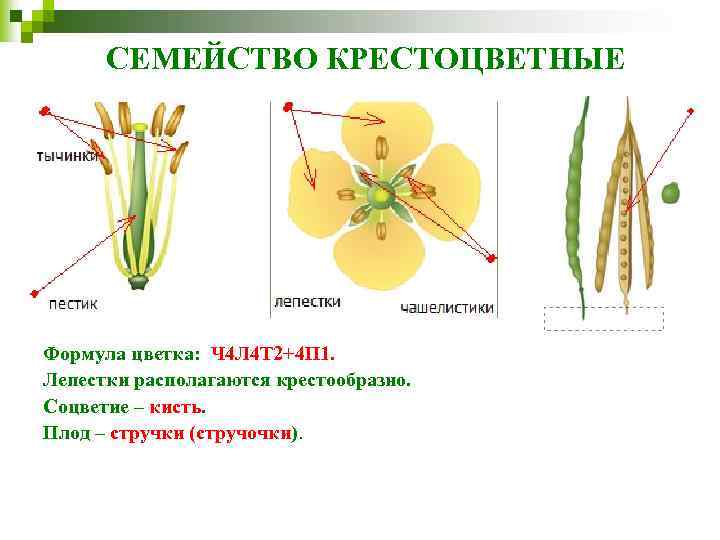 СЕМЕЙСТВО КРЕСТОЦВЕТНЫЕ

тычинки

пестик

лепестки

чашелистики

Формула цветка: Ч4Л4Т2+4П1.

Лепестки располагаются крестообразно.

Соцветие – кисть.

Плод – стручки (стручочки).